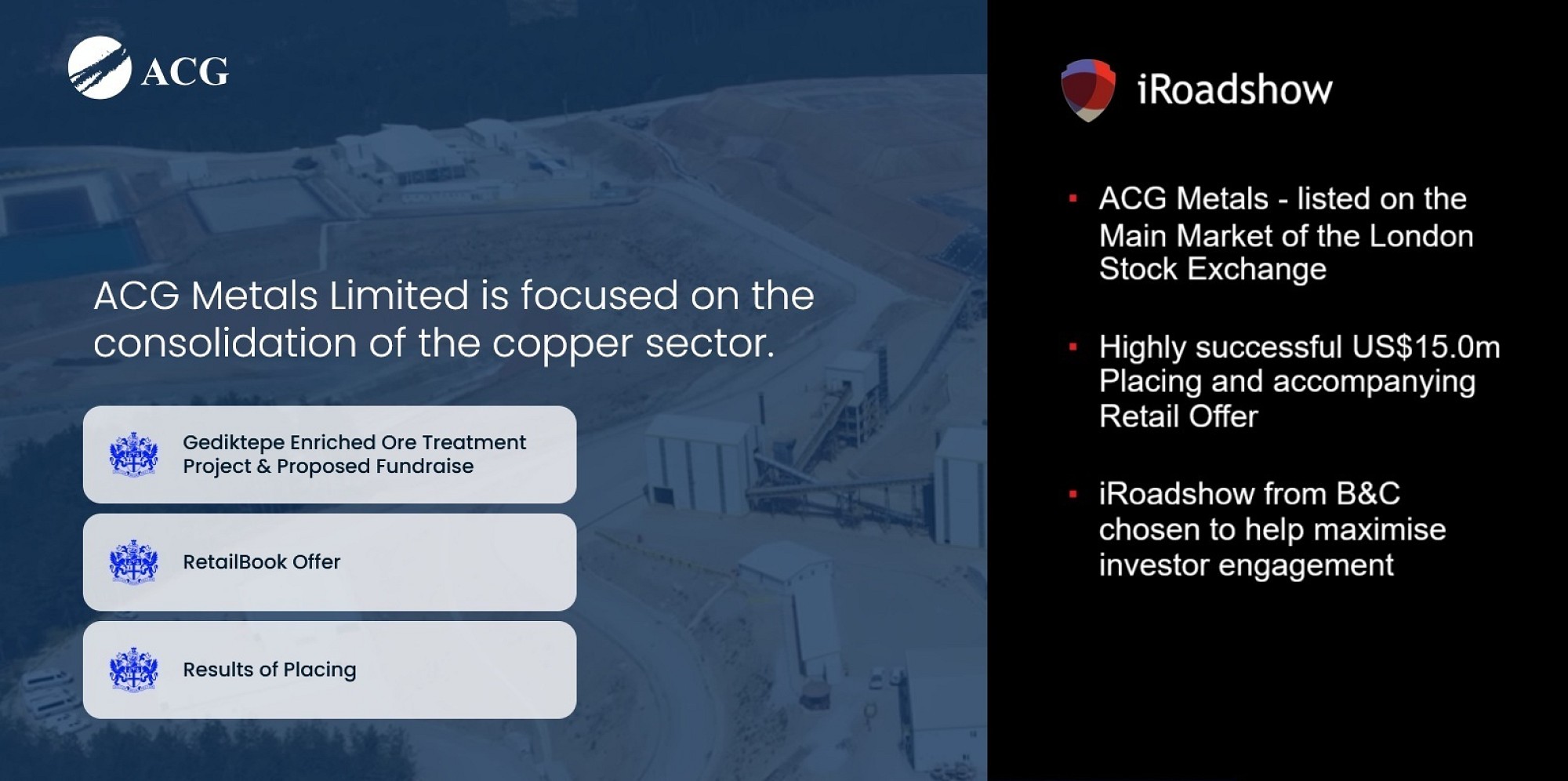 ACG

ACG Metals Limited is focused on the consolidation of the copper sector.

Gediktepe Enriched Ore Treatment Project & Proposed Fundraise

RetailBook Offer

Results of Placing

iRoadshow

▪ ACG Metals - listed on the Main Market of the London Stock Exchange

▪ Highly successful US$15.0m Placing and accompanying Retail Offer

▪ iRoadshow from B&C chosen to help maximise investor engagement